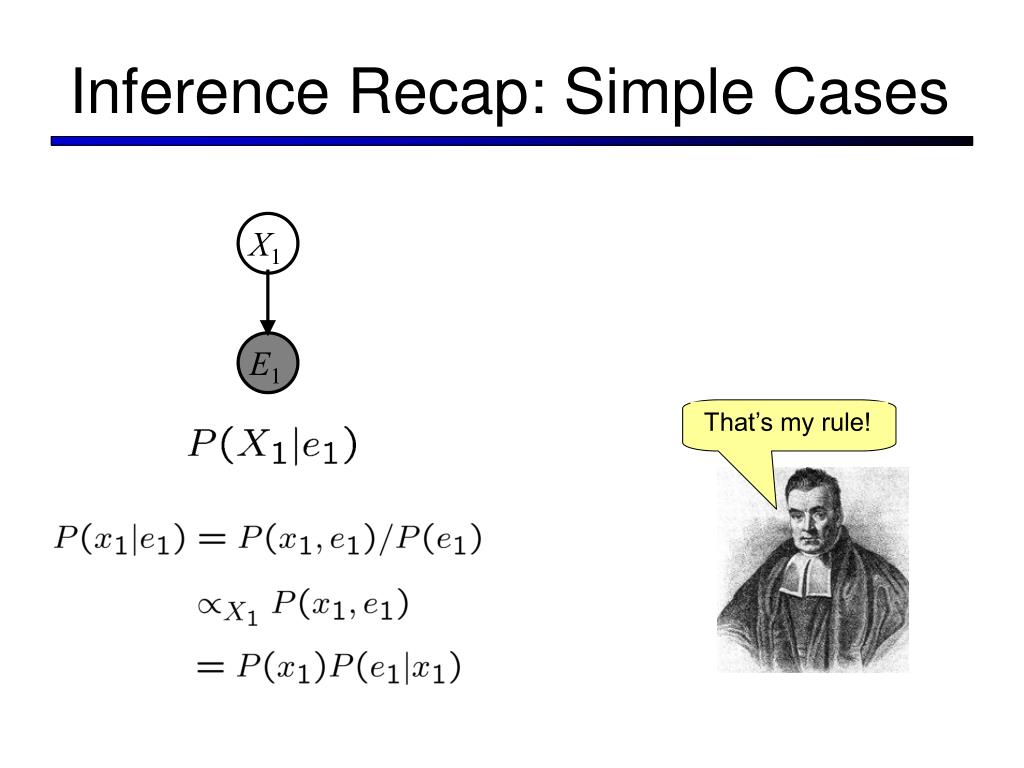 Inference Recap: Simple Cases

$X_1$

$E_1$

$P(X_1|e_1)$

$P(x_1|e_1) = P(x_1, e_1)/P(e_1)$

$\propto_{X_1} P(x_1, e_1)$

$= P(x_1)P(e_1|x_1)$

That's my rule!